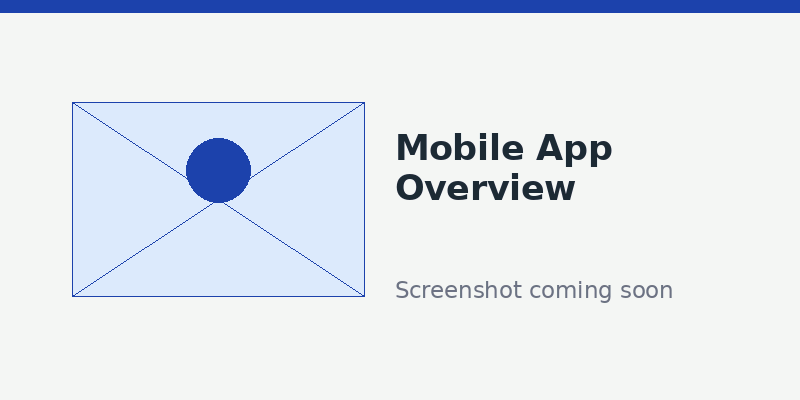 Mobile App Overview

Screenshot coming soon